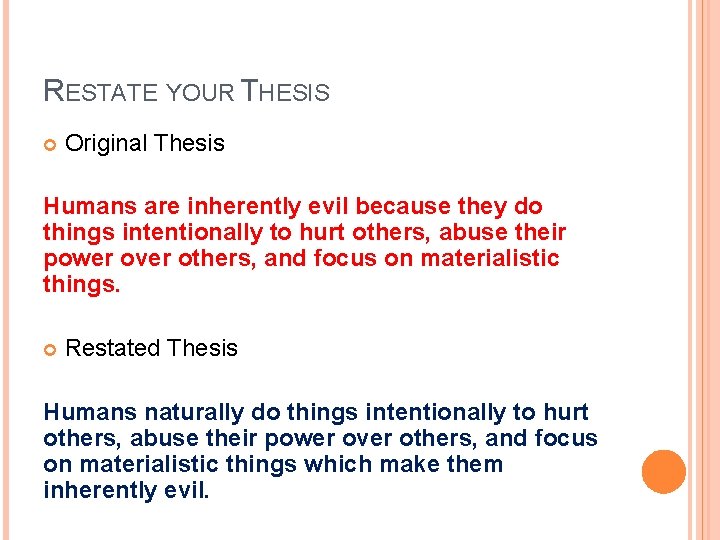 RESTATE YOUR THESIS

Original Thesis

Humans are inherently evil because they do things intentionally to hurt others, abuse their power over others, and focus on materialistic things.

Restated Thesis

Humans naturally do things intentionally to hurt others, abuse their power over others, and focus on materialistic things which make them inherently evil.